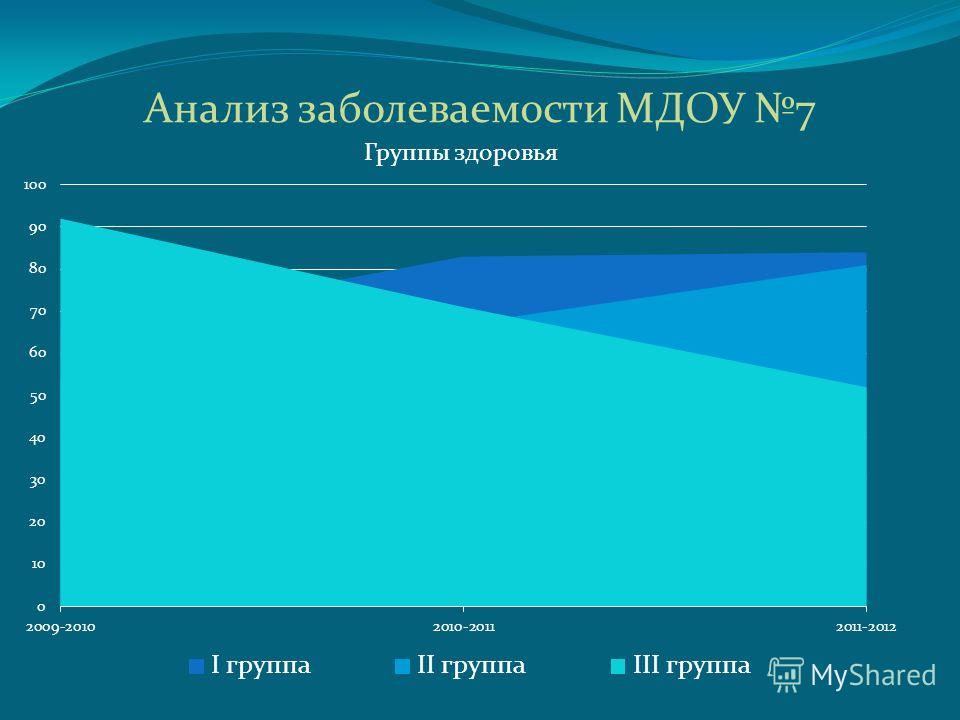 Анализ заболеваемости МДОУ №7

Группы здоровья

100
90
80
70
60
50
40
30
20
10
0

2009-2010
2010-2011
2011-2012

I группа
II группа
III группа

MyShared